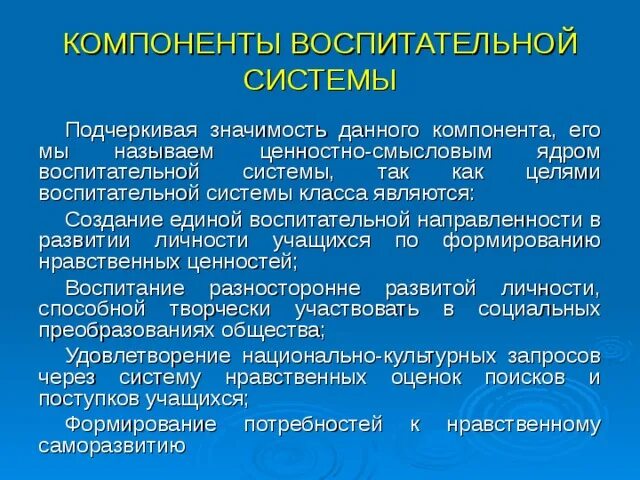 КОМПОНЕНТЫ ВОСПИТАТЕЛЬНОЙ СИСТЕМЫ

Подчеркивая значимость данного компонента, его мы называем ценностно-смысловым ядром воспитательной системы, так как целями воспитательной системы класса являются:

Создание единой воспитательной направленности в развитии личности учащихся по формированию нравственных ценностей;

Воспитание разносторонне развитой личности, способной творчески участвовать в социальных преобразованиях общества;

Удовлетворение национально-культурных запросов через систему нравственных оценок поисков и поступков учащихся;

Формирование потребностей к нравственному саморазвитию